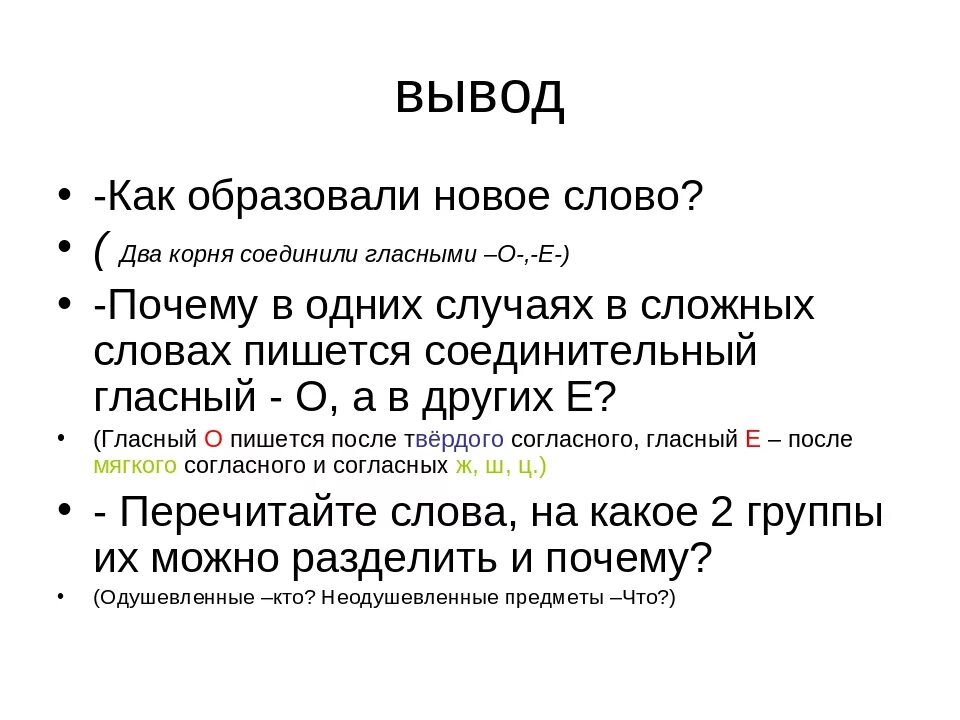 вывод

• -Как образовали новое слово?
• ( Два корня соединили гласными –О-,-Е-)
• -Почему в одних случаях в сложных словах пишется соединительный гласный - О, а в других Е?
• (Гласный О пишется после твёрдого согласного, гласный Е – после мягкого согласного и согласных ж, ш, ц.)
• - Перечитайте слова, на какое 2 группы их можно разделить и почему?
• (Одушевленные –кто? Неодушевленные предметы –Что?)